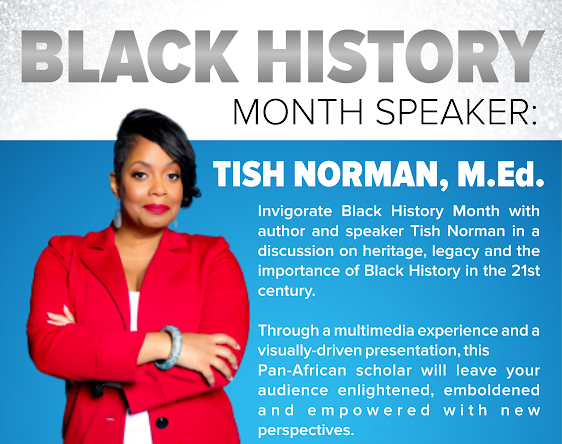 BLACK HISTORY
MONTH SPEAKER:

TISH NORMAN, M.Ed.

Invigorate Black History Month with author and speaker Tish Norman in a discussion on heritage, legacy and the importance of Black History in the 21st century.

Through a multimedia experience and a visually-driven presentation, this Pan-African scholar will leave your audience enlightened, emboldened and empowered with new perspectives.